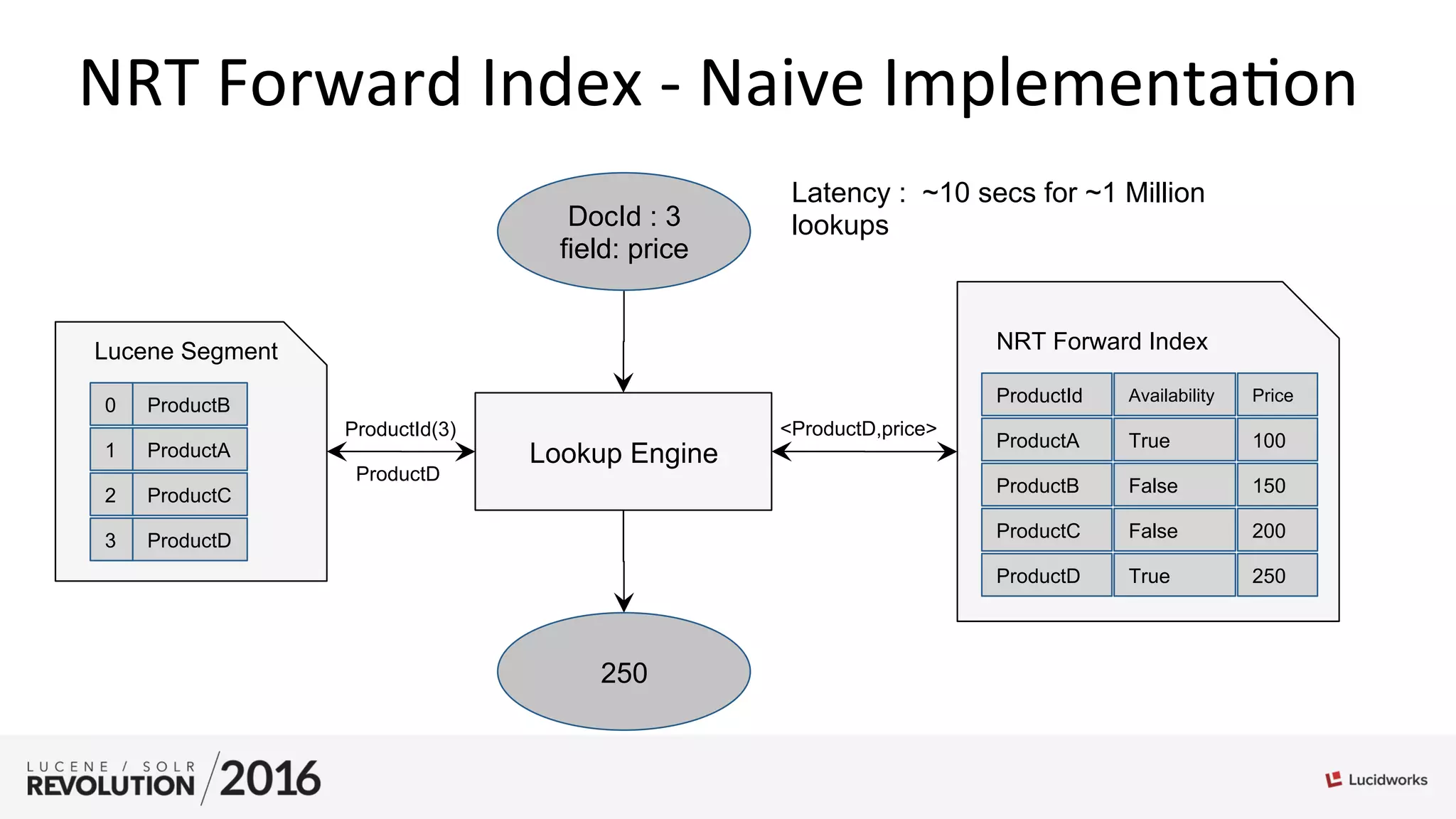 NRT Forward Index - Naive Implementation

DocId : 3
field: price

Latency : ~10 secs for ~1 Million lookups

Lucene Segment

| 0 | ProductB |
|---|---|
| 1 | ProductA |
| 2 | ProductC |
| 3 | ProductD |

ProductId(3)

ProductD

Lookup Engine

<ProductD,price>

NRT Forward Index

| ProductId | Availability | Price |
|---|---|---|
| ProductA | True | 100 |
| ProductB | False | 150 |
| ProductC | False | 200 |
| ProductD | True | 250 |

250

LUCENE / SOLR REVOLUTION 2016

Lucidworks